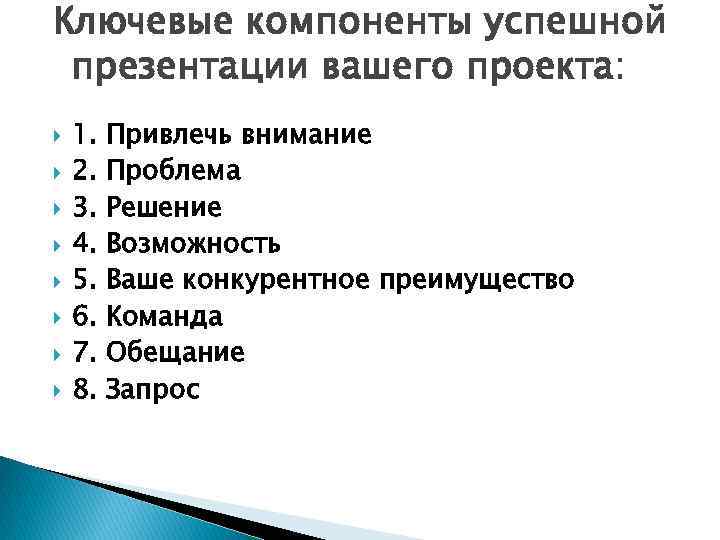 Ключевые компоненты успешной презентации вашего проекта:

1. Привлечь внимание
2. Проблема
3. Решение
4. Возможность
5. Ваше конкурентное преимущество
6. Команда
7. Обещание
8. Запрос